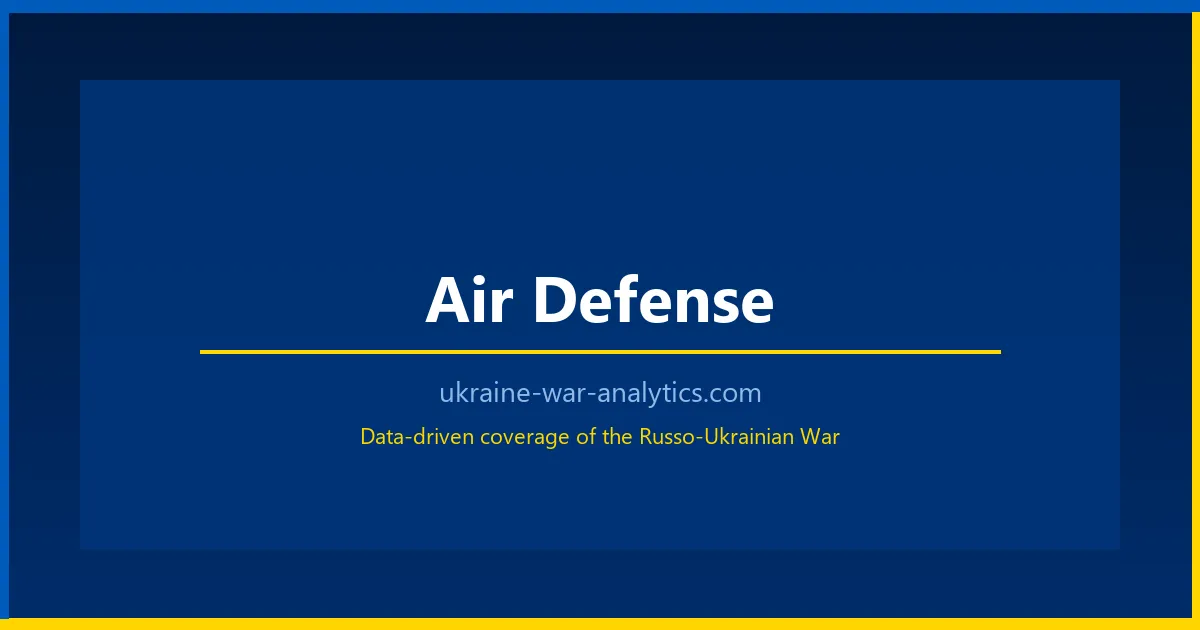 Air Defense

ukraine-war-analytics.com

Data-driven coverage of the Russo-Ukrainian War